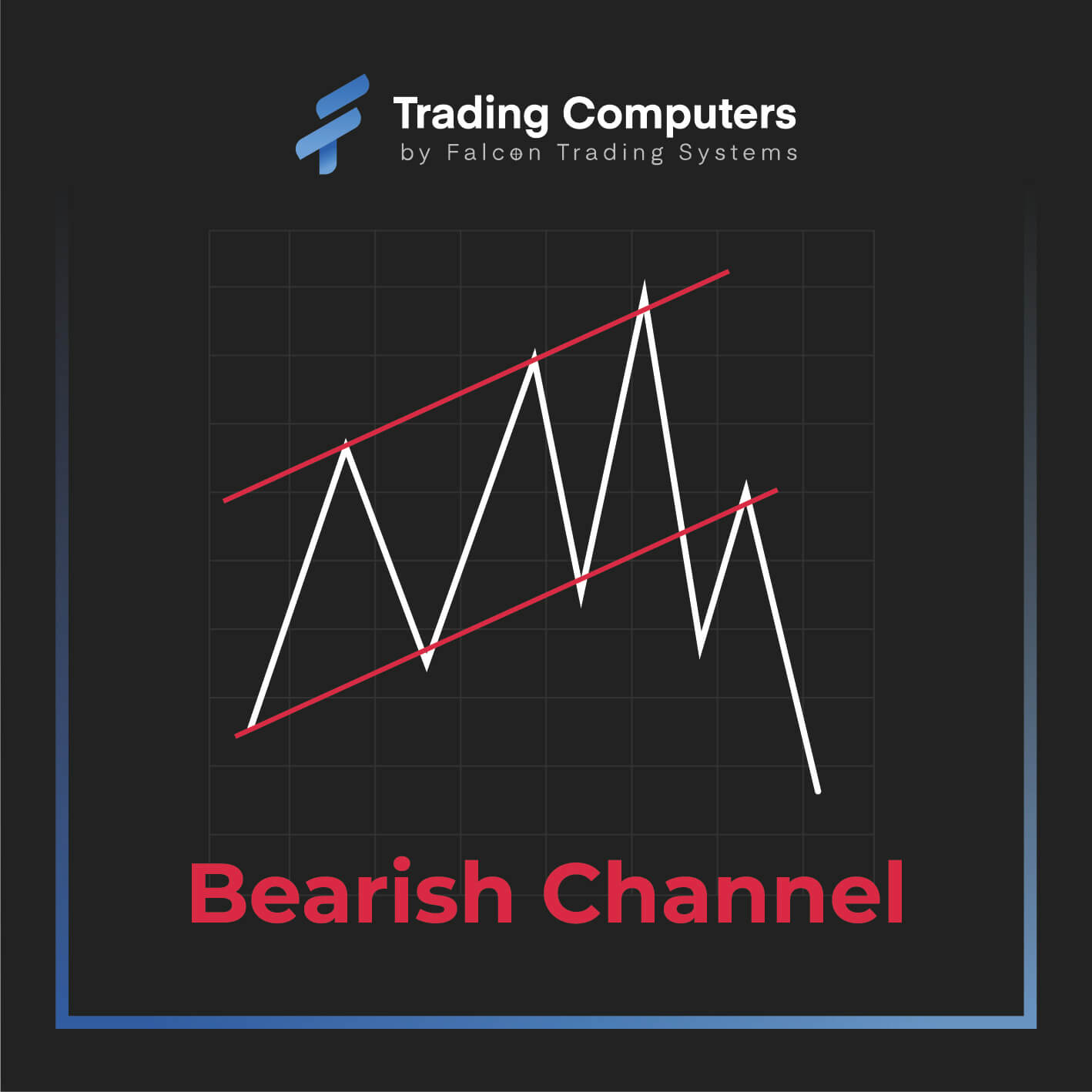 Trading Computers
by Falcon Trading Systems

Bearish Channel